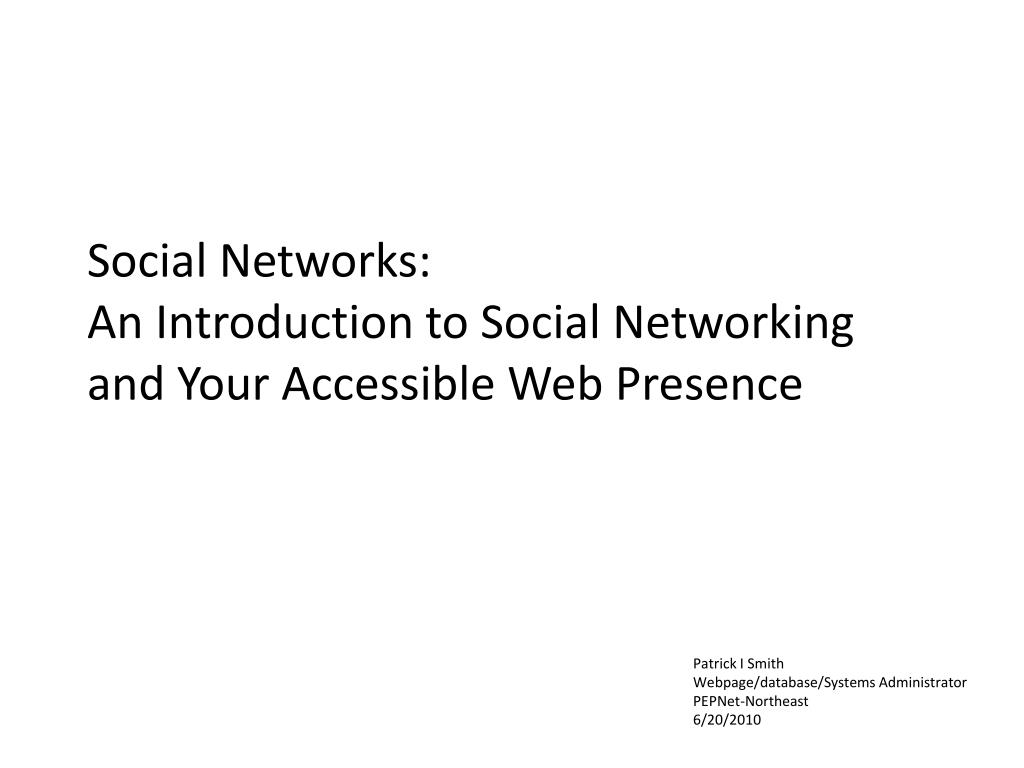 Social Networks:
An Introduction to Social Networking and Your Accessible Web Presence

Patrick I Smith
Webpage/database/Systems Administrator
PEPNet-Northeast
6/20/2010